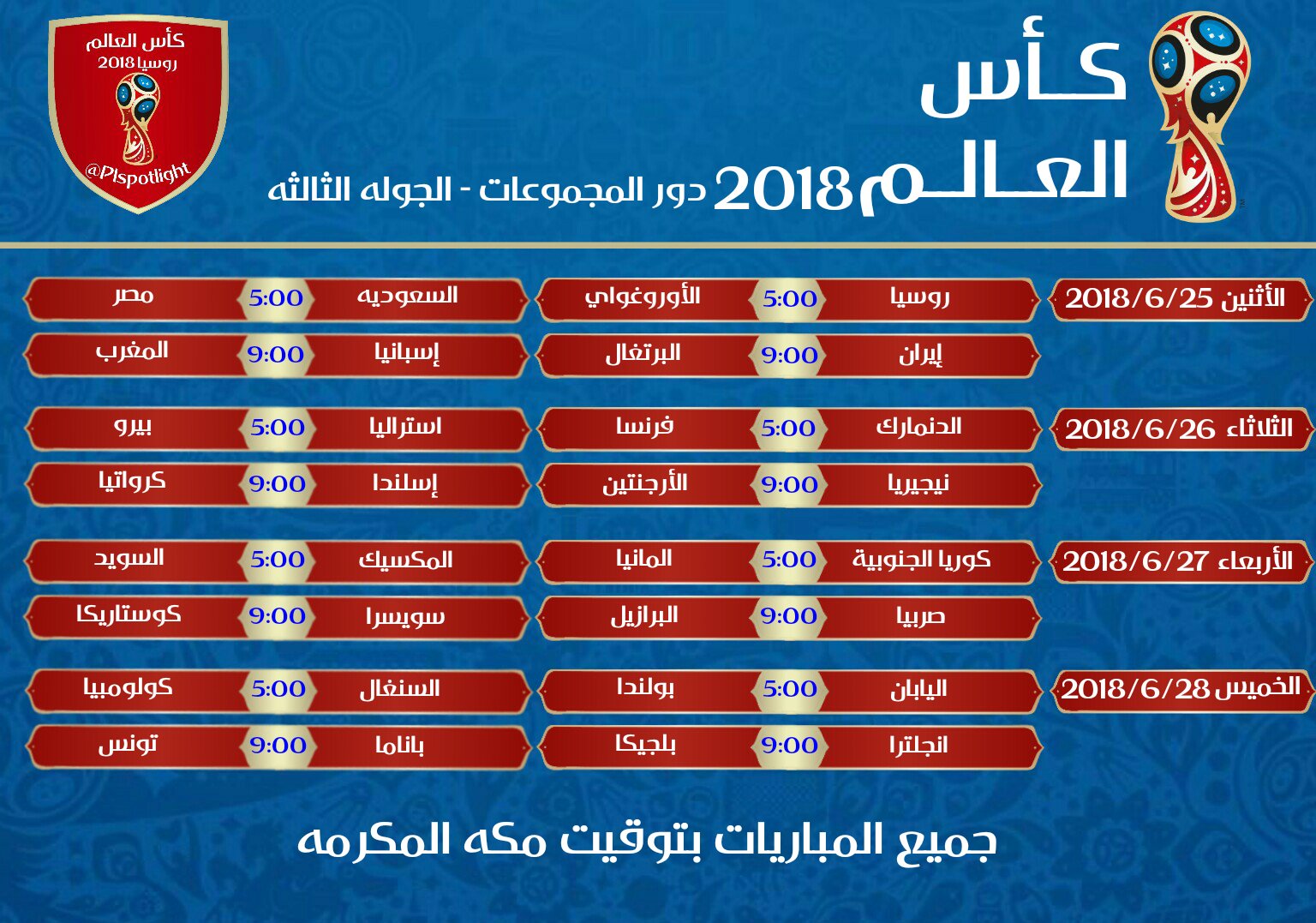 كأس العالم 2018

دور المجموعات - الجوله الثالثه

كأس العالم
روسيا 2018
@Plspotlight

الأثنين 2018/6/25
روسيا 5:00 الأوروغواي
السعوديه 5:00 مصر
إيران 9:00 البرتغال
إسبانيا 9:00 المغرب

الثلاثاء 2018/6/26
الدنمارك 5:00 فرنسا
استراليا 5:00 بيرو
نيجيريا 9:00 الأرجنتين
إسلندا 9:00 كرواتيا

الأربعاء 2018/6/27
كوريا الجنوبية 5:00 المانيا
المكسيك 5:00 السويد
صربيا 9:00 البرازيل
سويسرا 9:00 كوستاريكا

الخميس 2018/6/28
اليابان 5:00 بولندا
السنغال 5:00 كولومبيا
انجلترا 9:00 بلجيكا
باناما 9:00 تونس

جميع المباريات بتوقيت مكه المكرمه